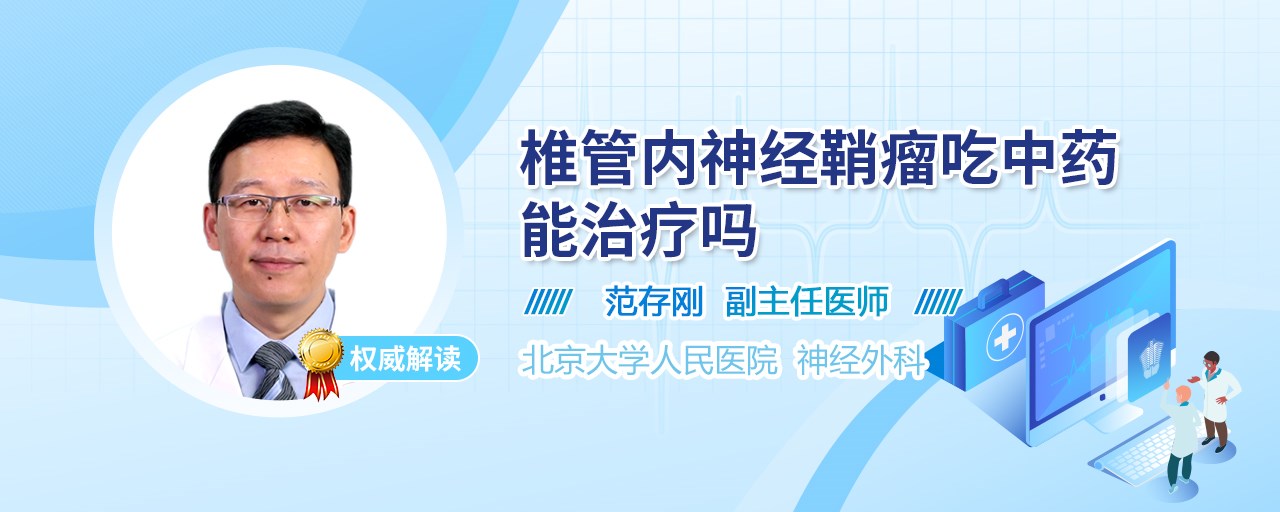 椎管内神经鞘瘤吃中药能治疗吗

范存刚 副主任医师

权威解读

北京大学人民医院 神经外科